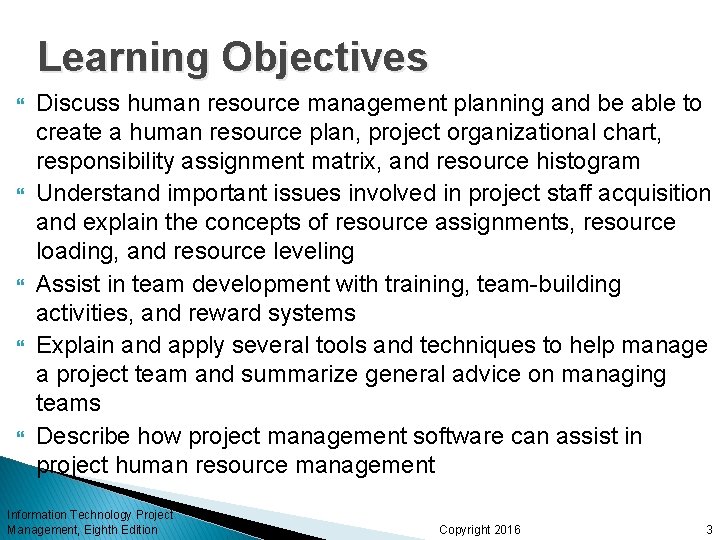 Learning Objectives

Discuss human resource management planning and be able to create a human resource plan, project organizational chart, responsibility assignment matrix, and resource histogram

Understand important issues involved in project staff acquisition and explain the concepts of resource assignments, resource loading, and resource leveling

Assist in team development with training, team-building activities, and reward systems

Explain and apply several tools and techniques to help manage a project team and summarize general advice on managing teams

Describe how project management software can assist in project human resource management

Information Technology Project Management, Eighth Edition

Copyright 2016

3